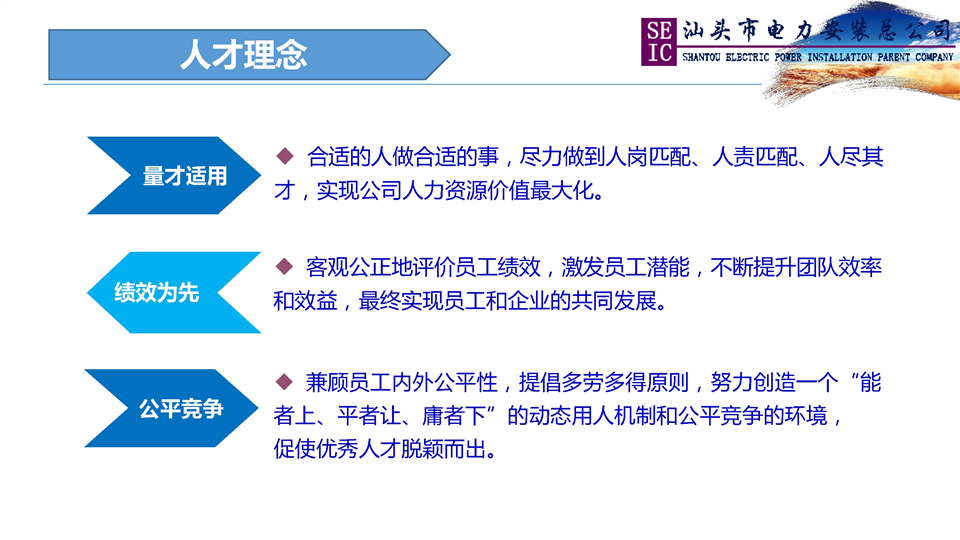 人才理念

SE IC 汕头市电力安装总公司
SHANTOU ELECTRIC POWER INSTALLATION PARENT COMPANY

量才适用

◆ 合适的人做合适的事，尽力做到人岗匹配、人责匹配、人尽其才，实现公司人力资源价值最大化。

绩效为先

◆ 客观公正地评价员工绩效，激发员工潜能，不断提升团队效率和效益，最终实现员工和企业的共同发展。

公平竞争

◆ 兼顾员工内外公平性，提倡多劳多得原则，努力创造一个“能者上、平者让、庸者下”的动态用人机制和公平竞争的环境，促使优秀人才脱颖而出。